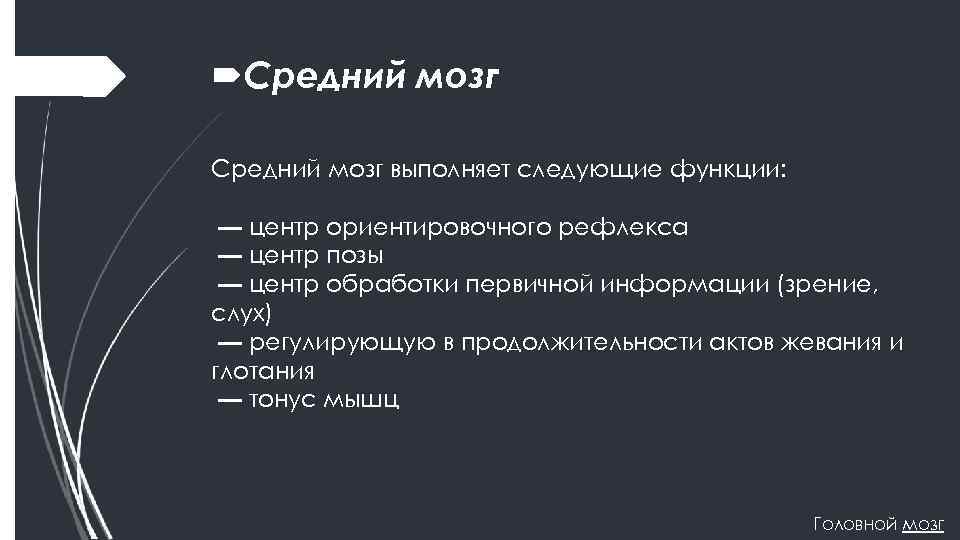 Средний мозг

Средний мозг выполняет следующие функции:

— центр ориентировочного рефлекса
— центр позы
— центр обработки первичной информации (зрение, слух)
— регулирующую в продолжительности актов жевания и глотания
— тонус мышц

Головной мозг